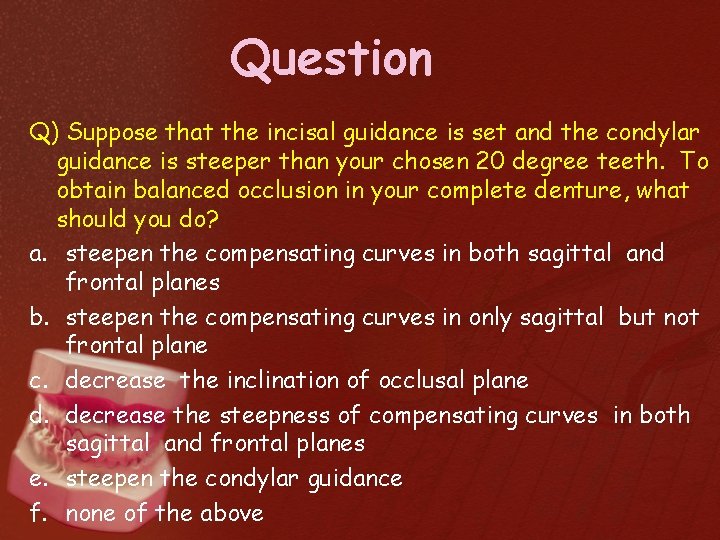 Question

Q) Suppose that the incisal guidance is set and the condylar guidance is steeper than your chosen 20 degree teeth. To obtain balanced occlusion in your complete denture, what should you do?

a. steepen the compensating curves in both sagittal and frontal planes

b. steepen the compensating curves in only sagittal but not frontal plane

c. decrease the inclination of occlusal plane

d. decrease the steepness of compensating curves in both sagittal and frontal planes

e. steepen the condylar guidance

f. none of the above